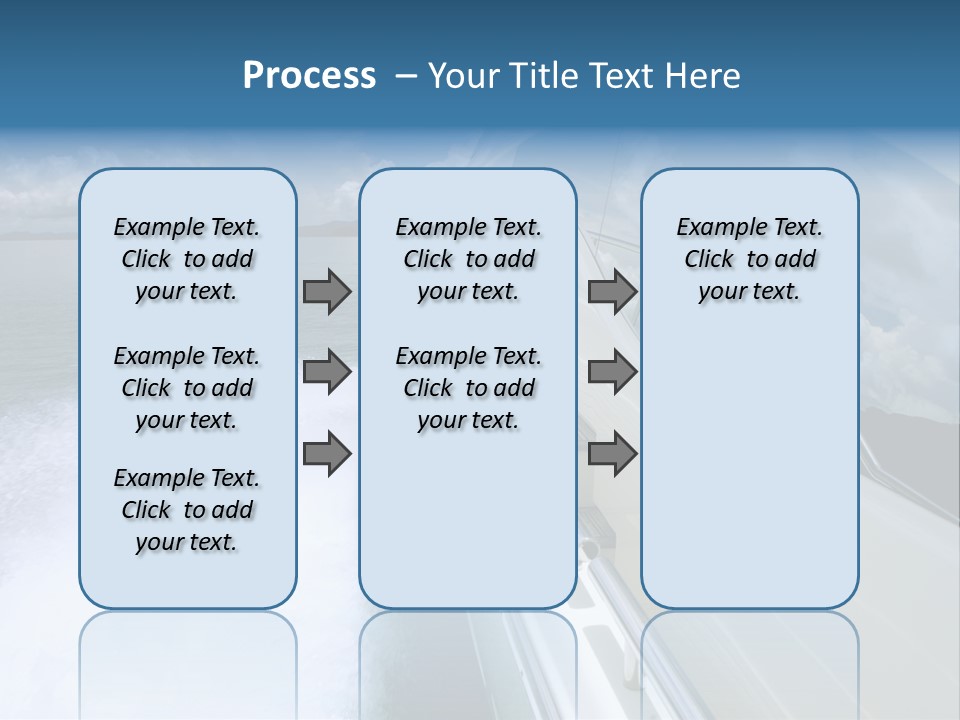 Process – Your Title Text Here

Example Text. Click to add your text.

Example Text. Click to add your text.

Example Text. Click to add your text.

Example Text. Click to add your text.

Example Text. Click to add your text.

Example Text. Click to add your text.